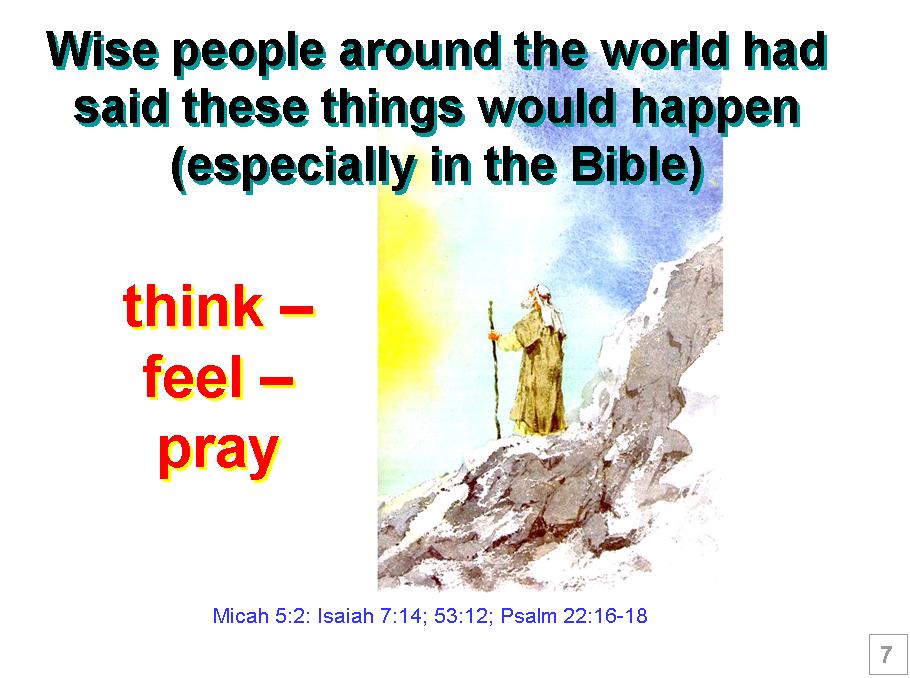 Wise people around the world had said these things would happen (especially in the Bible)

think – feel – pray

Micah 5:2: Isaiah 7:14; 53:12; Psalm 22:16-18

7